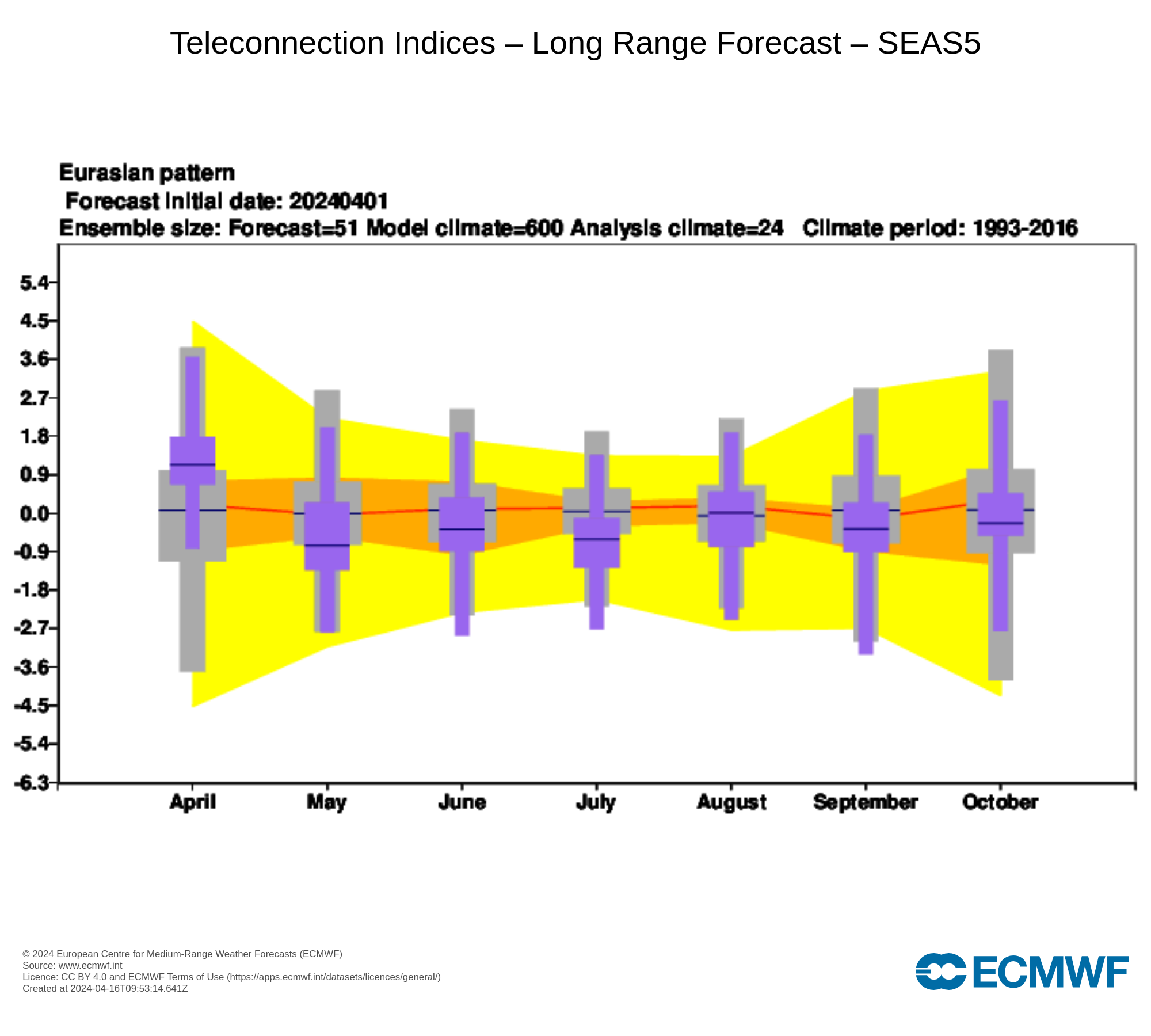 Teleconnection Indices – Long Range Forecast – SEAS5

Eurasian pattern
Forecast initial date: 20240401
Ensemble size: Forecast=51 Model climate=600 Analysis climate=24 Climate period: 1993-2016

5.4
4.5
3.6
2.7
1.8
0.9
0.0
-0.9
-1.8
-2.7
-3.6
-4.5
-5.4
-6.3

April May June July August September October

© 2024 European Centre for Medium-Range Weather Forecasts (ECMWF)
Source: www.ecmwf.int
Licence: CC BY 4.0 and ECMWF Terms of Use (https://apps.ecmwf.int/datasets/licences/general/)
Created at 2024-04-16T09:53:14.641Z

ECMWF